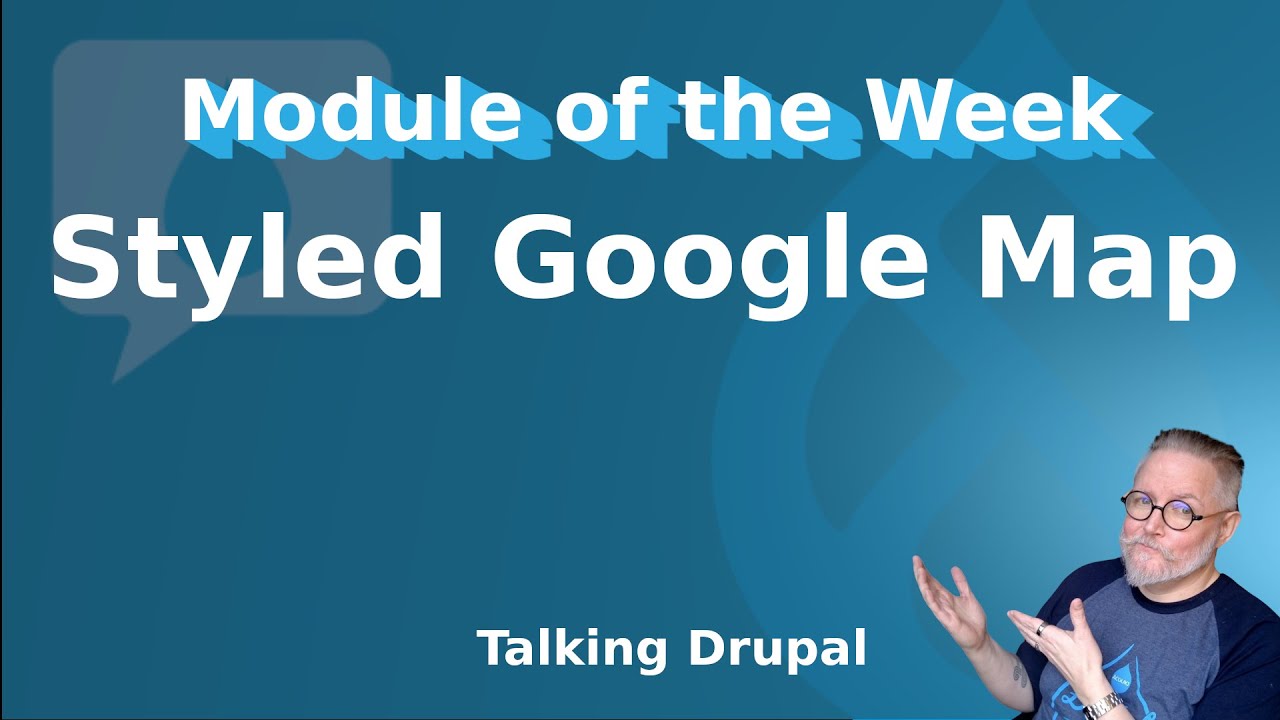 Module of the Week
Styled Google Map

Talking Drupal